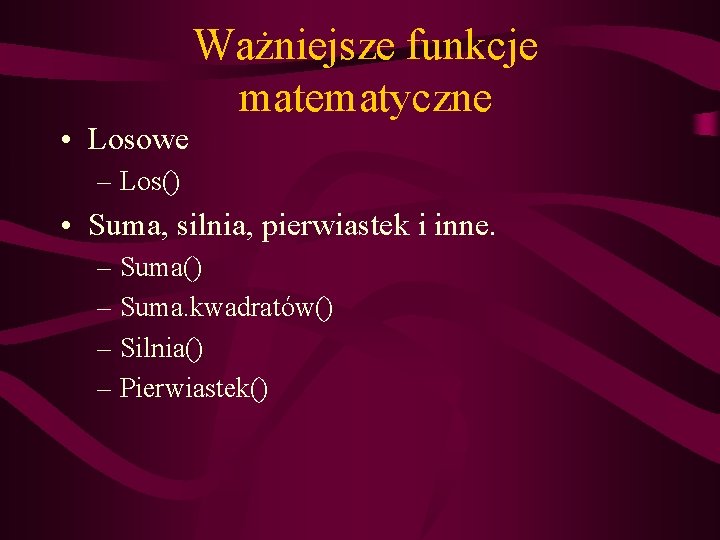 Ważniejsze funkcje matematyczne

• Losowe
– Los()

• Suma, silnia, pierwiastek i inne.
– Suma()
– Suma.kwadratów()
– Silnia()
– Pierwiastek()